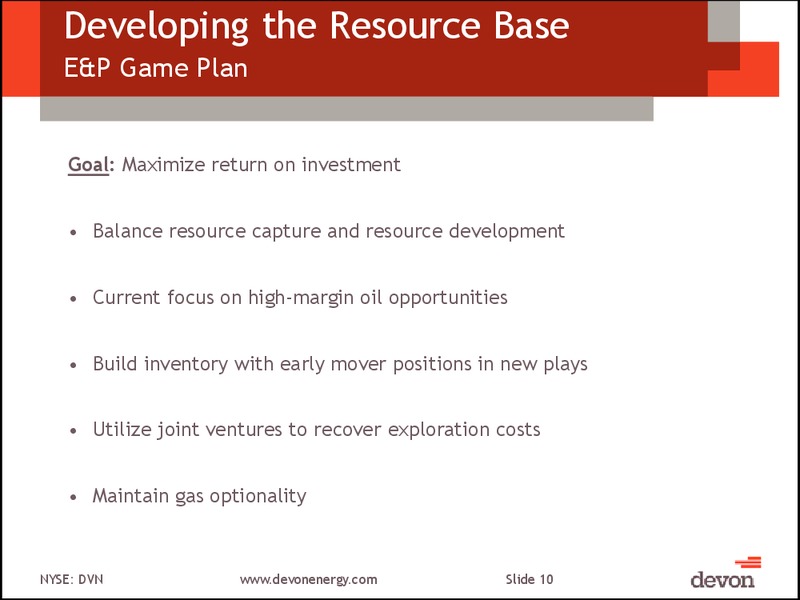 Developing the Resource Base
E&P Game Plan

Goal: Maximize return on investment

• Balance resource capture and resource development

• Current focus on high-margin oil opportunities

• Build inventory with early mover positions in new plays

• Utilize joint ventures to recover exploration costs

• Maintain gas optionality

NYSE: DVN www.devonenergy.com Slide 10

devon